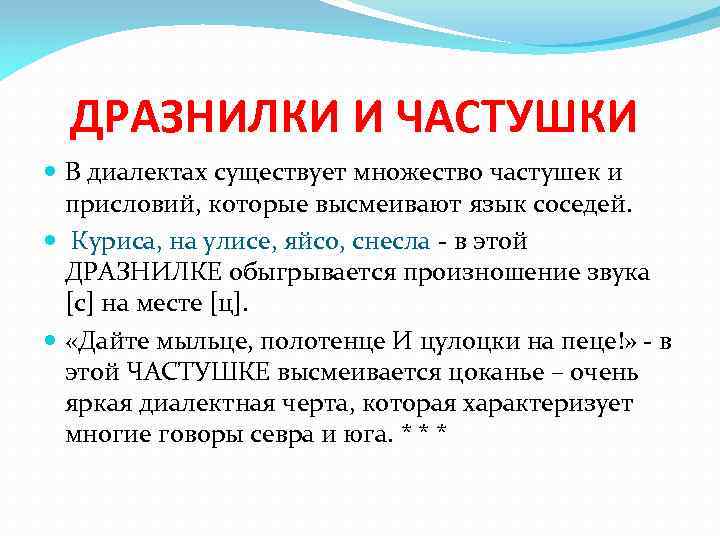 ДРАЗНИЛКИ И ЧАСТУШКИ

В диалектах существует множество частушек и присловий, которые высмеивают язык соседей.

Куриса, на улисе, яйсо, снесла - в этой ДРАЗНИЛКЕ обыгрывается произношение звука [с] на месте [ц].

«Дайте мыльце, полотенце И цулоцки на пеце!» - в этой ЧАСТУШКЕ высмеивается цоканье – очень яркая диалектная черта, которая характеризует многие говоры севра и юга. * * *